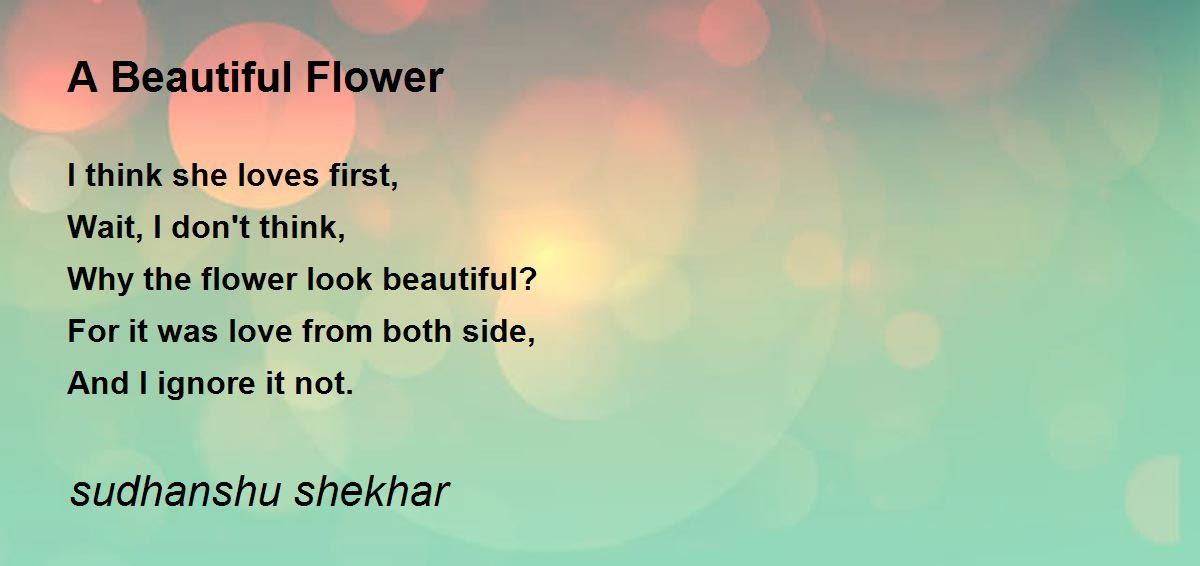 A Beautiful Flower

I think she loves first,
Wait, I don't think,
Why the flower look beautiful?
For it was love from both side,
And I ignore it not.

sudhanshu shekhar